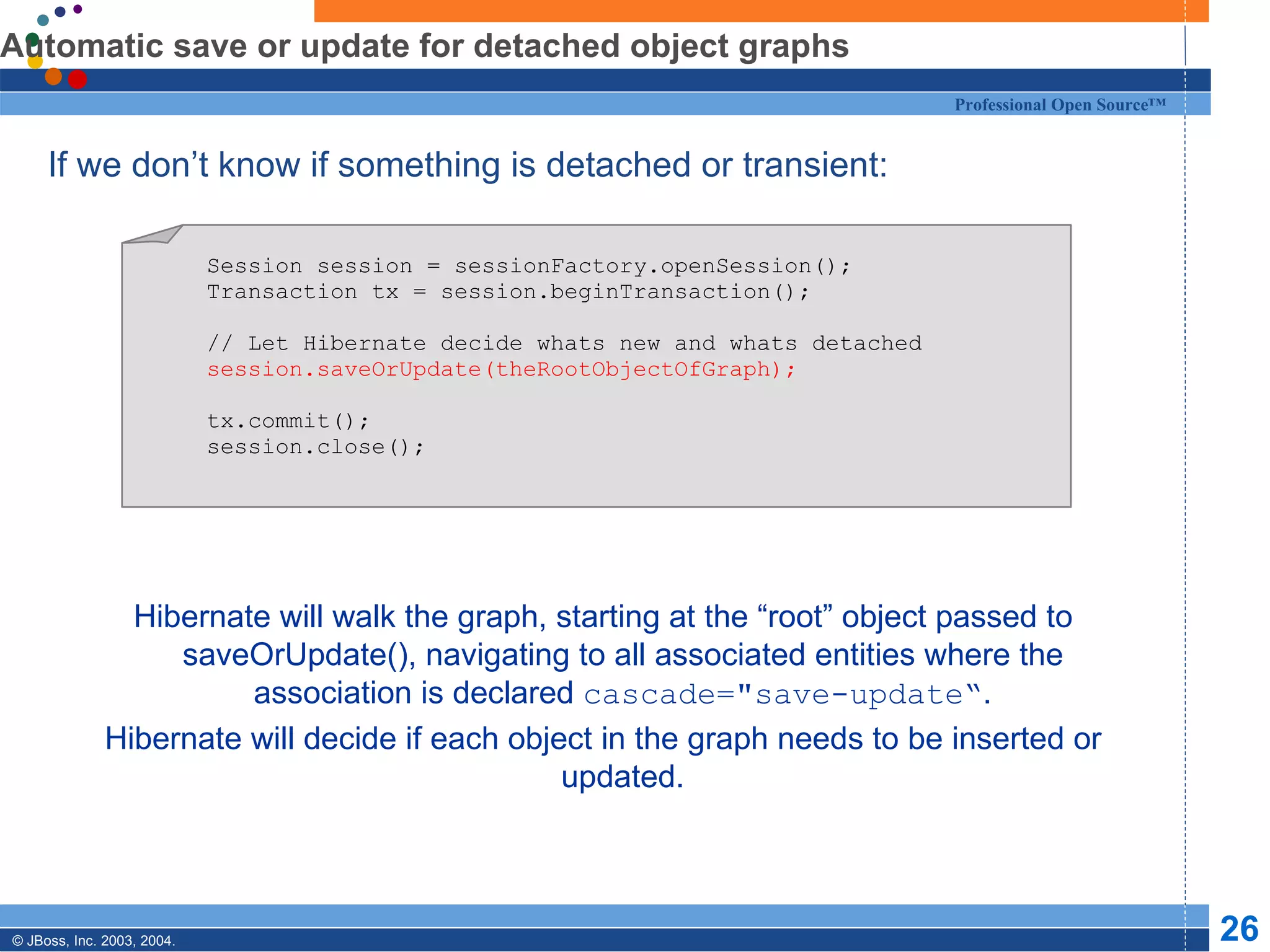 Automatic save or update for detached object graphs

Professional Open Source™

If we don’t know if something is detached or transient:

Session session = sessionFactory.openSession();
Transaction tx = session.beginTransaction();

// Let Hibernate decide whats new and whats detached
session.saveOrUpdate(theRootObjectOfGraph);

tx.commit();
session.close();

Hibernate will walk the graph, starting at the “root” object passed to saveOrUpdate(), navigating to all associated entities where the association is declared cascade="save-update“.

Hibernate will decide if each object in the graph needs to be inserted or updated.

© JBoss, Inc. 2003, 2004.

26